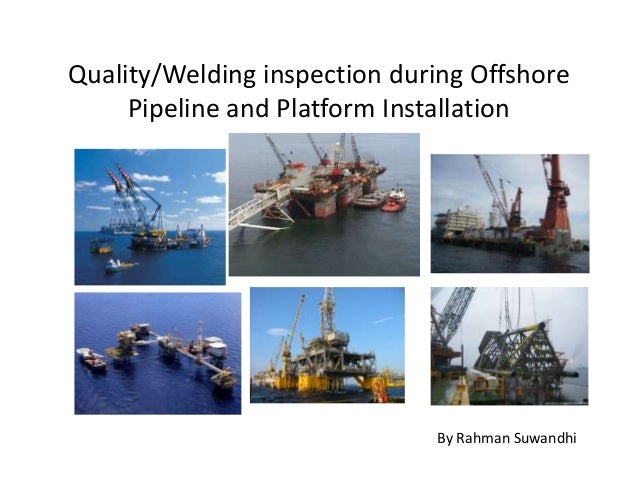 Quality/Welding inspection during Offshore Pipeline and Platform Installation

By Rahman Suwandhi